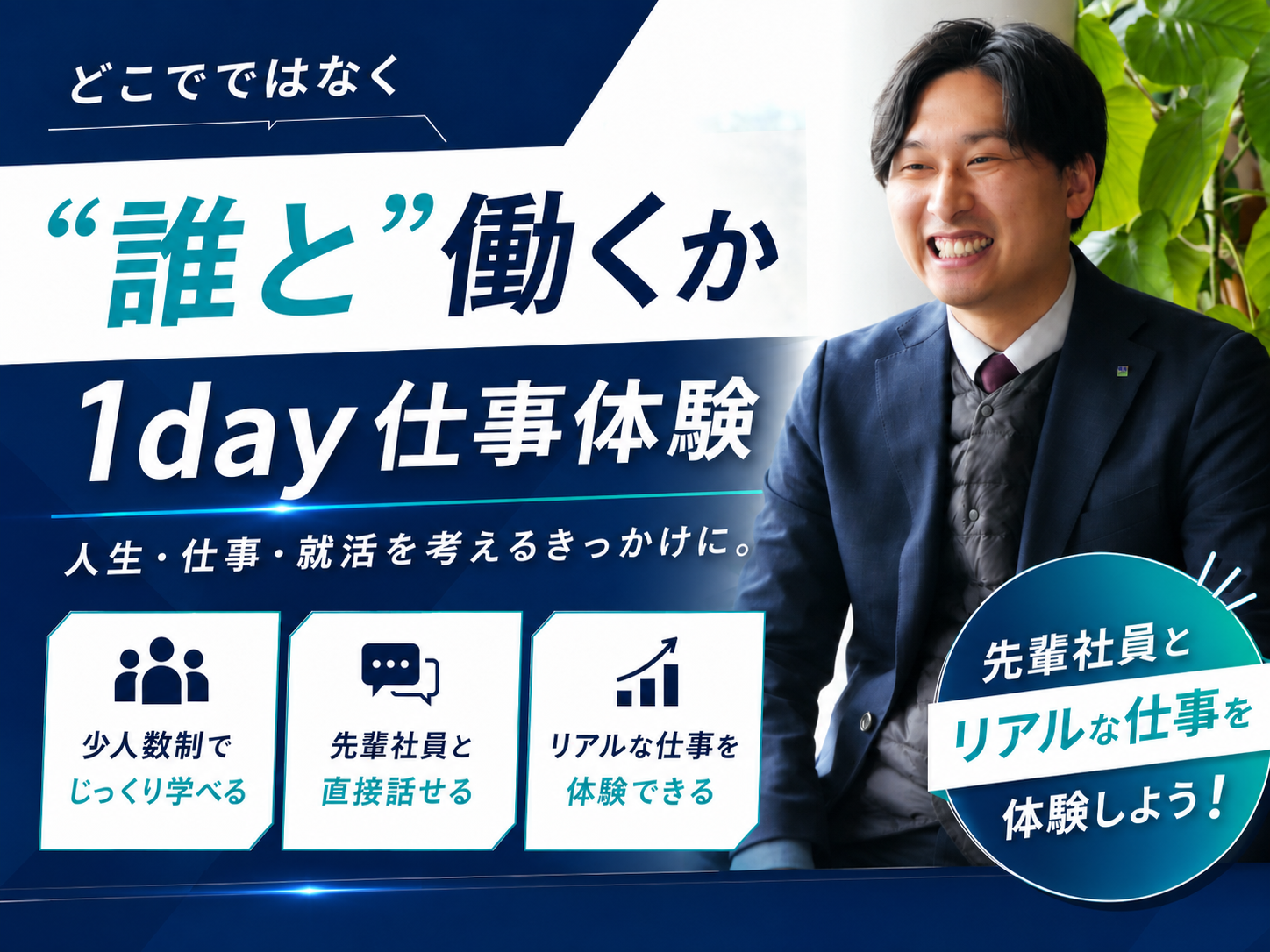 どこでではなく

“誰と”働くか

1day 仕事体験

人生・仕事・就活を考えるきっかけに。

少人数制で
じっくり学べる

先輩社員と
直接話せる

リアルな仕事を
体験できる

先輩社員と
リアルな仕事を
体験しよう！